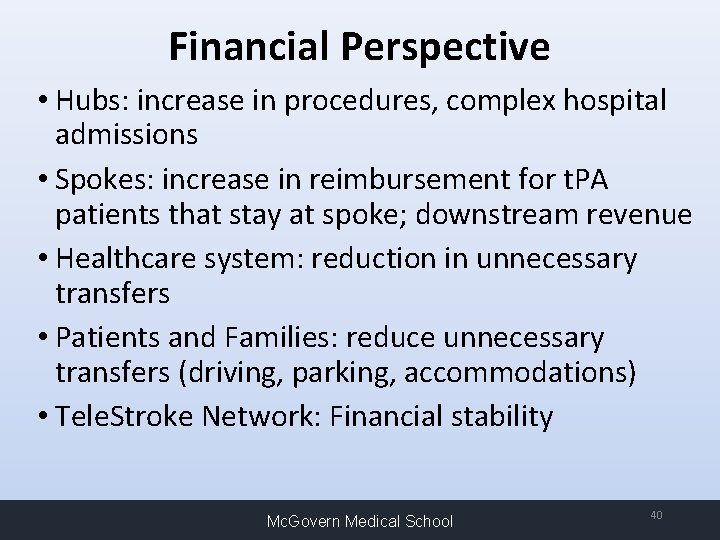 Financial Perspective

• Hubs: increase in procedures, complex hospital admissions

• Spokes: increase in reimbursement for tPA patients that stay at spoke; downstream revenue

• Healthcare system: reduction in unnecessary transfers

• Patients and Families: reduce unnecessary transfers (driving, parking, accommodations)

• TeleStroke Network: Financial stability

McGovern Medical School

40